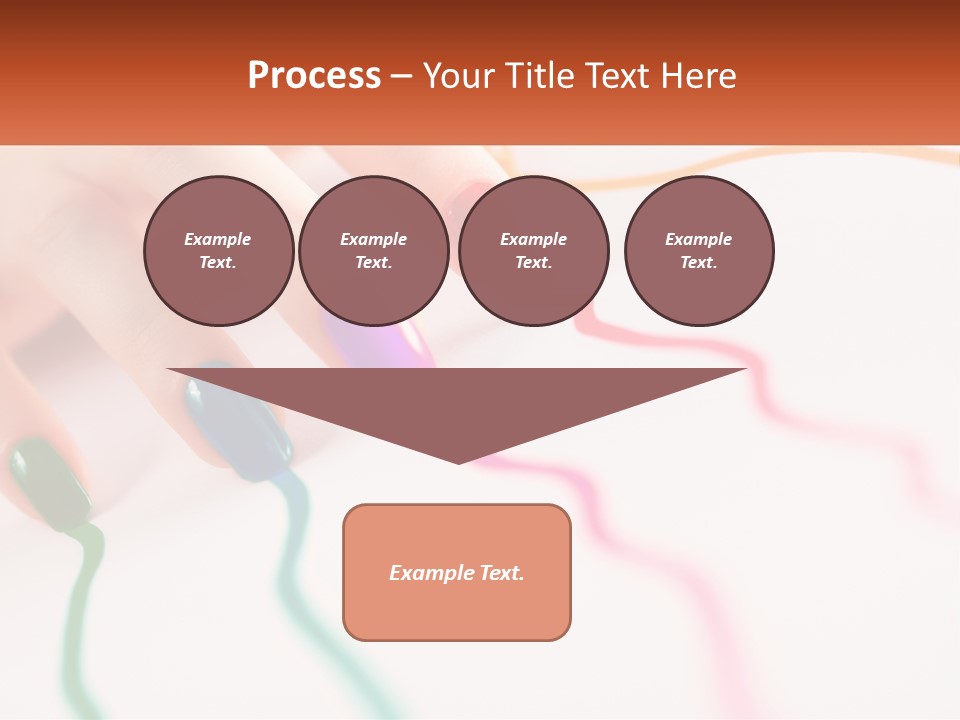 Process – Your Title Text Here

Example Text.

Example Text.

Example Text.

Example Text.

Example Text.